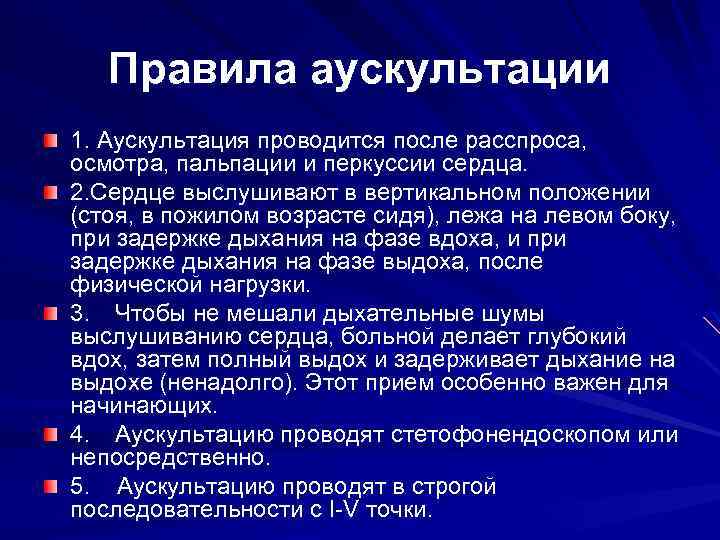 Правила аускультации

1. Аускультация проводится после расспроса, осмотра, пальпации и перкуссии сердца.

2.Сердце выслушивают в вертикальном положении (стоя, в пожилом возрасте сидя), лежа на левом боку, при задержке дыхания на фазе вдоха, и при задержке дыхания на фазе выдоха, после физической нагрузки.

3. Чтобы не мешали дыхательные шумы выслушиванию сердца, больной делает глубокий вдох, затем полный выдох и задерживает дыхание на выдохе (ненадолго). Этот прием особенно важен для начинающих.

4. Аускультацию проводят стетофонендоскопом или непосредственно.

5. Аускультацию проводят в строгой последовательности с I-V точки.